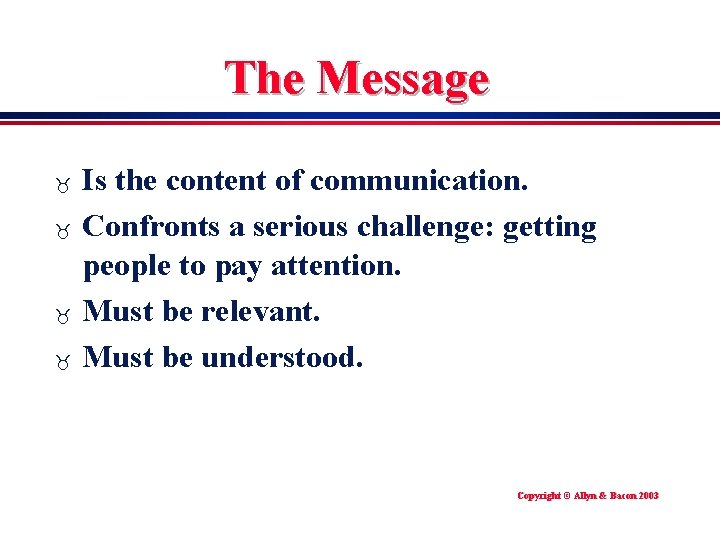 The Message

Is the content of communication.

Confronts a serious challenge: getting people to pay attention.

Must be relevant.

Must be understood.

Copyright © Allyn & Bacon 2003